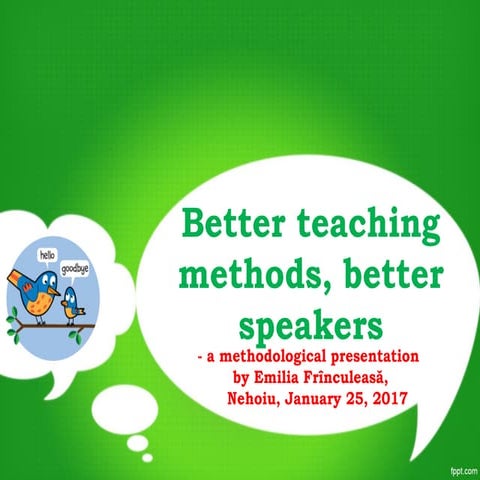 hello

goodbye

Better teaching methods, better speakers

- a methodological presentation by Emilia Frînculeasă, Nehoiu, January 25, 2017

fppt.com